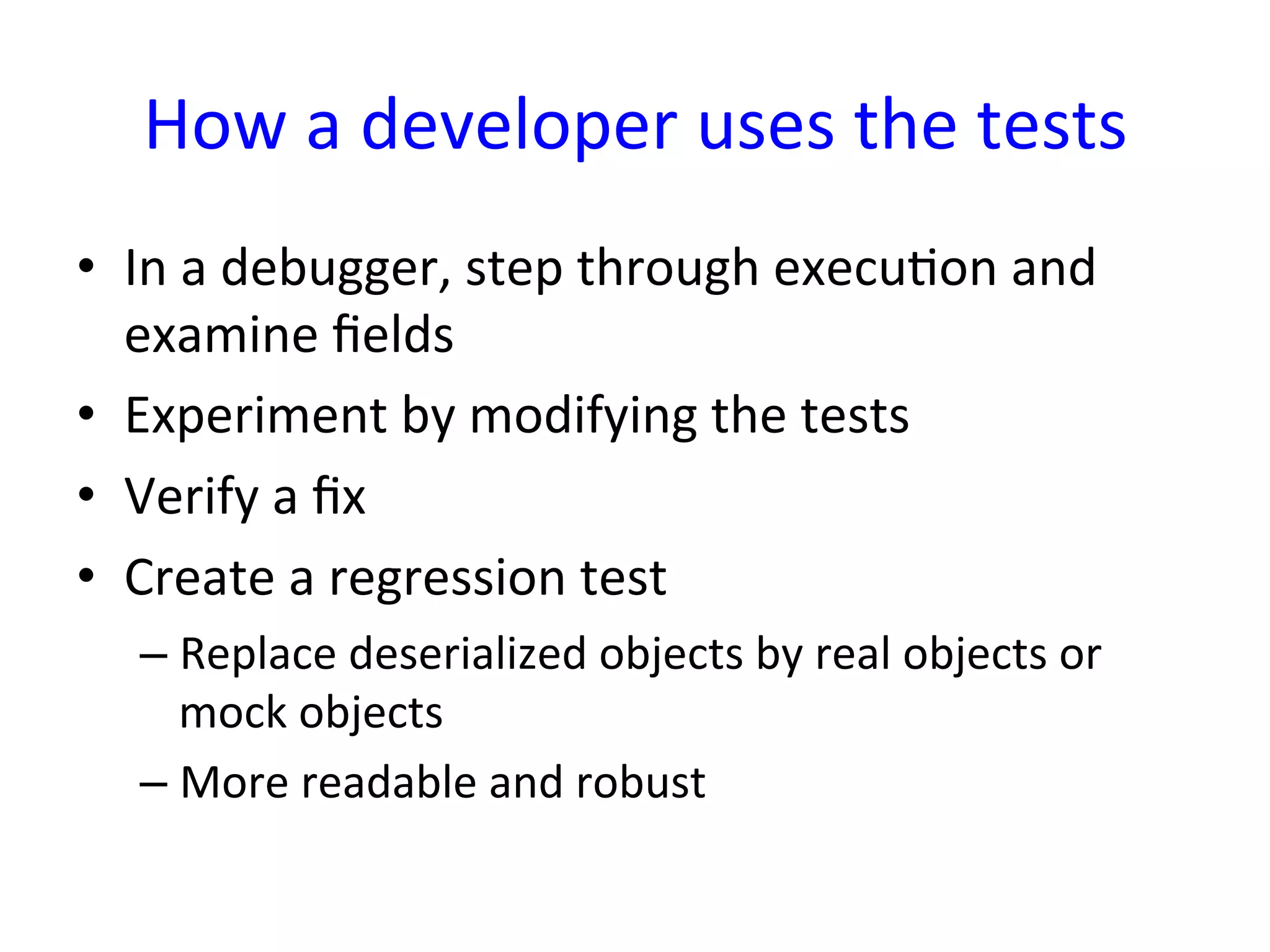 How a developer uses the tests

• In a debugger, step through execution and examine fields
• Experiment by modifying the tests
• Verify a fix
• Create a regression test
 – Replace deserialized objects by real objects or mock objects
 – More readable and robust